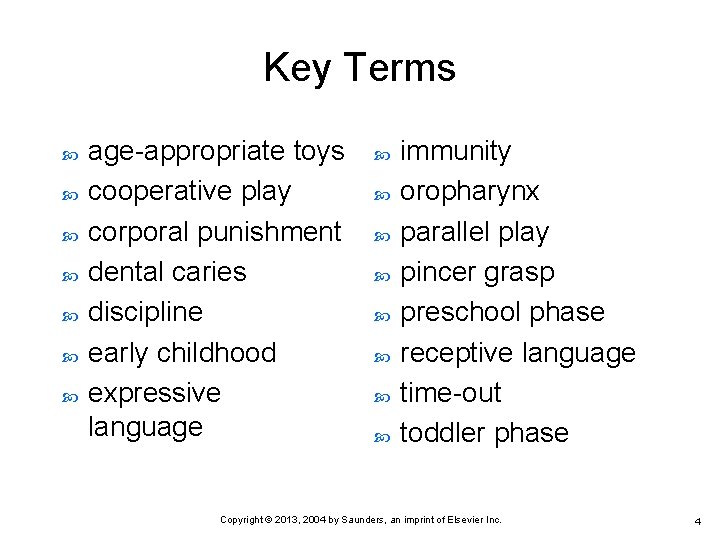 Key Terms

- age-appropriate toys
- cooperative play
- corporal punishment
- dental caries
- discipline
- early childhood
- expressive language

- immunity
- oropharynx
- parallel play
- pincer grasp
- preschool phase
- receptive language
- time-out
- toddler phase

Copyright © 2013, 2004 by Saunders, an imprint of Elsevier Inc.

4